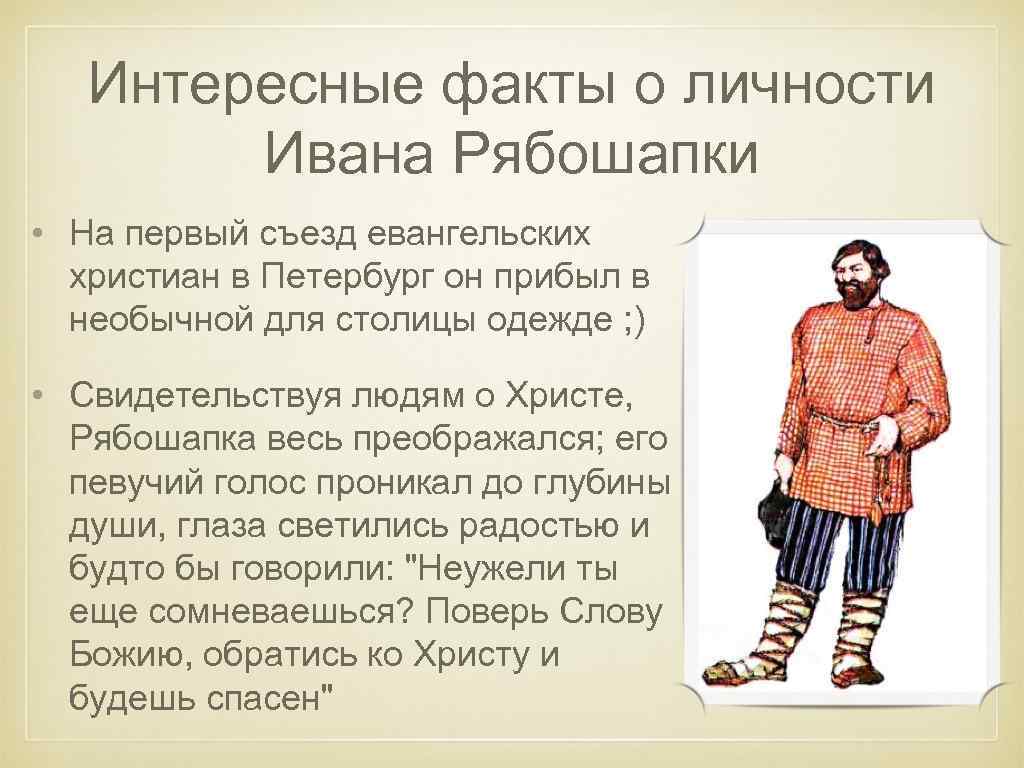 Интересные факты о личности Ивана Рябошапки

• На первый съезд евангельских христиан в Петербург он прибыл в необычной для столицы одежде ;)

• Свидетельствуя людям о Христе, Рябошапка весь преображался; его певучий голос проникал до глубины души, глаза светились радостью и будто бы говорили: "Неужели ты еще сомневаешься? Поверь Слову Божию, обратись ко Христу и будешь спасен"